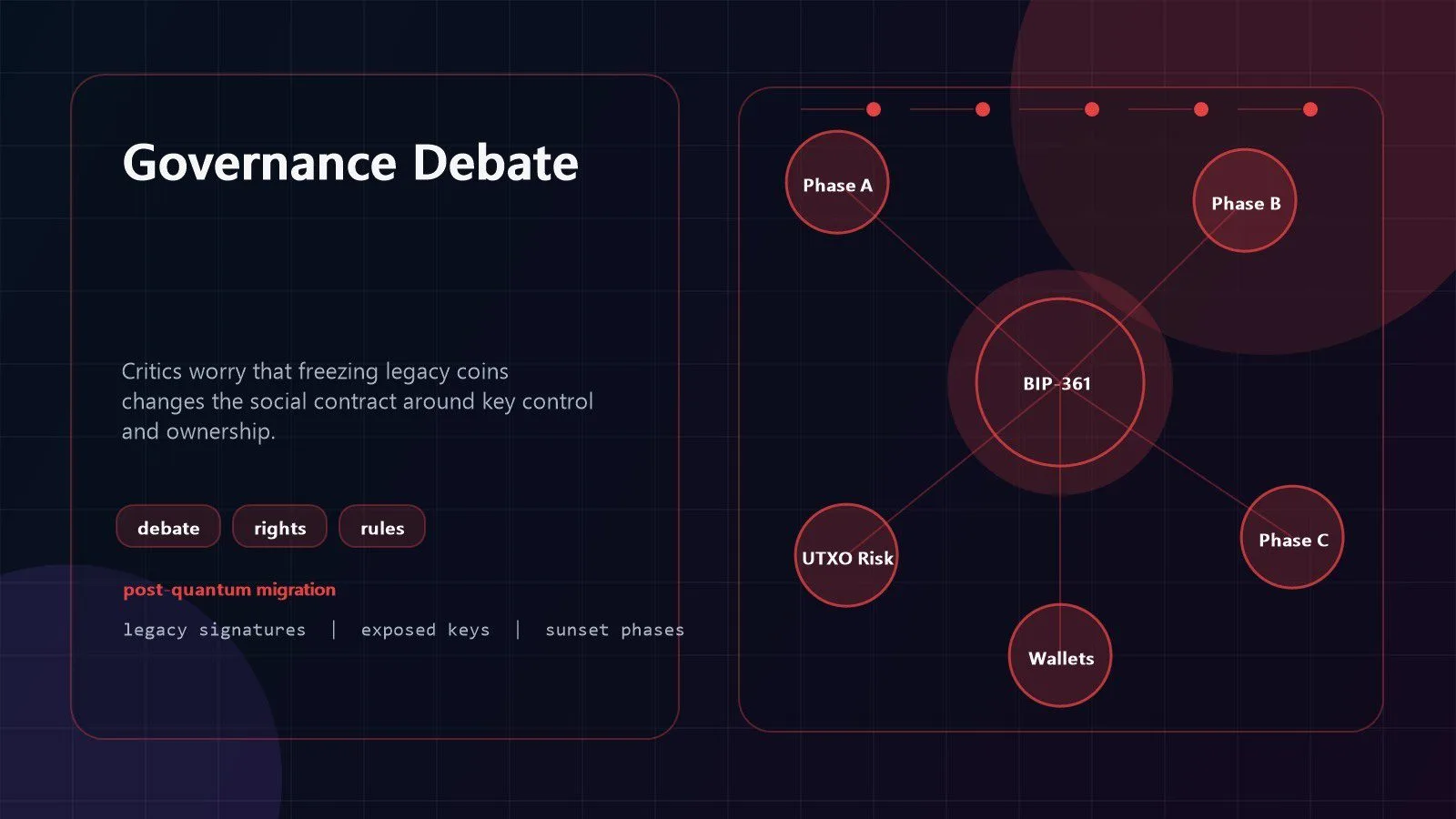 Governance Debate

Critics worry that freezing legacy coins changes the social contract around key control and ownership.

debate
rights
rules

post-quantum migration

legacy signatures | exposed keys | sunset phases

Phase A
Phase B
BIP-361
UTXO Risk
Phase C
Wallets